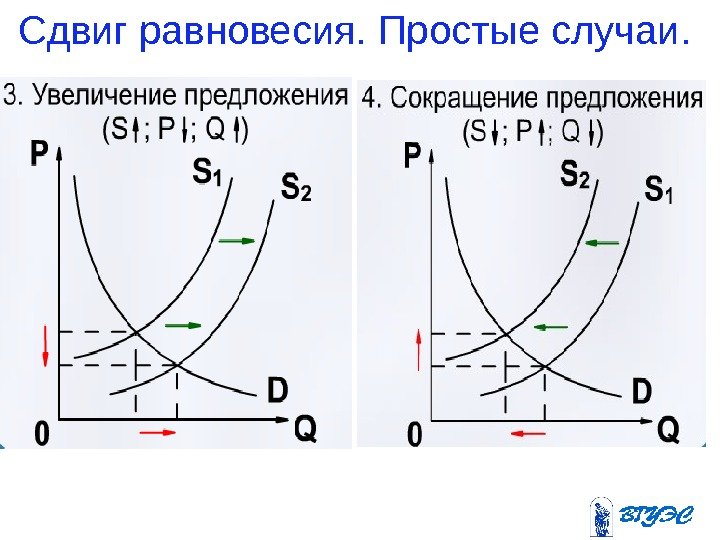 Сдвиг равновесия. Простые случаи.

3. Увеличение предложения
(S↑; P↓; Q↑)

P
$S_1$
$S_2$
D
0
Q

4. Сокращение предложения
(S↓; P↑; Q↓)

P
$S_2$
$S_1$
D
0
Q

ВГУЭС